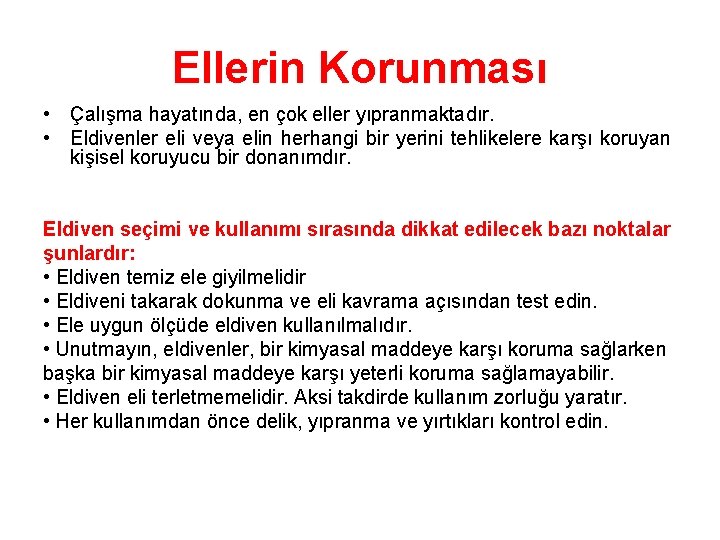 Ellerin Korunması

• Çalışma hayatında, en çok eller yıpranmaktadır.
• Eldivenler eli veya elin herhangi bir yerini tehlikelere karşı koruyan kişisel koruyucu bir donanımdır.

Eldiven seçimi ve kullanımı sırasında dikkat edilecek bazı noktalar şunlardır:
• Eldiven temiz ele giyilmelidir
• Eldiveni takarak dokunma ve eli kavrama açısından test edin.
• Ele uygun ölçüde eldiven kullanılmalıdır.
• Unutmayın, eldivenler, bir kimyasal maddeye karşı koruma sağlarken başka bir kimyasal maddeye karşı yeterli koruma sağlamayabilir.
• Eldiven eli terletmemelidir. Aksi takdirde kullanım zorluğu yaratır.
• Her kullanımdan önce delik, yıpranma ve yırtıkları kontrol edin.